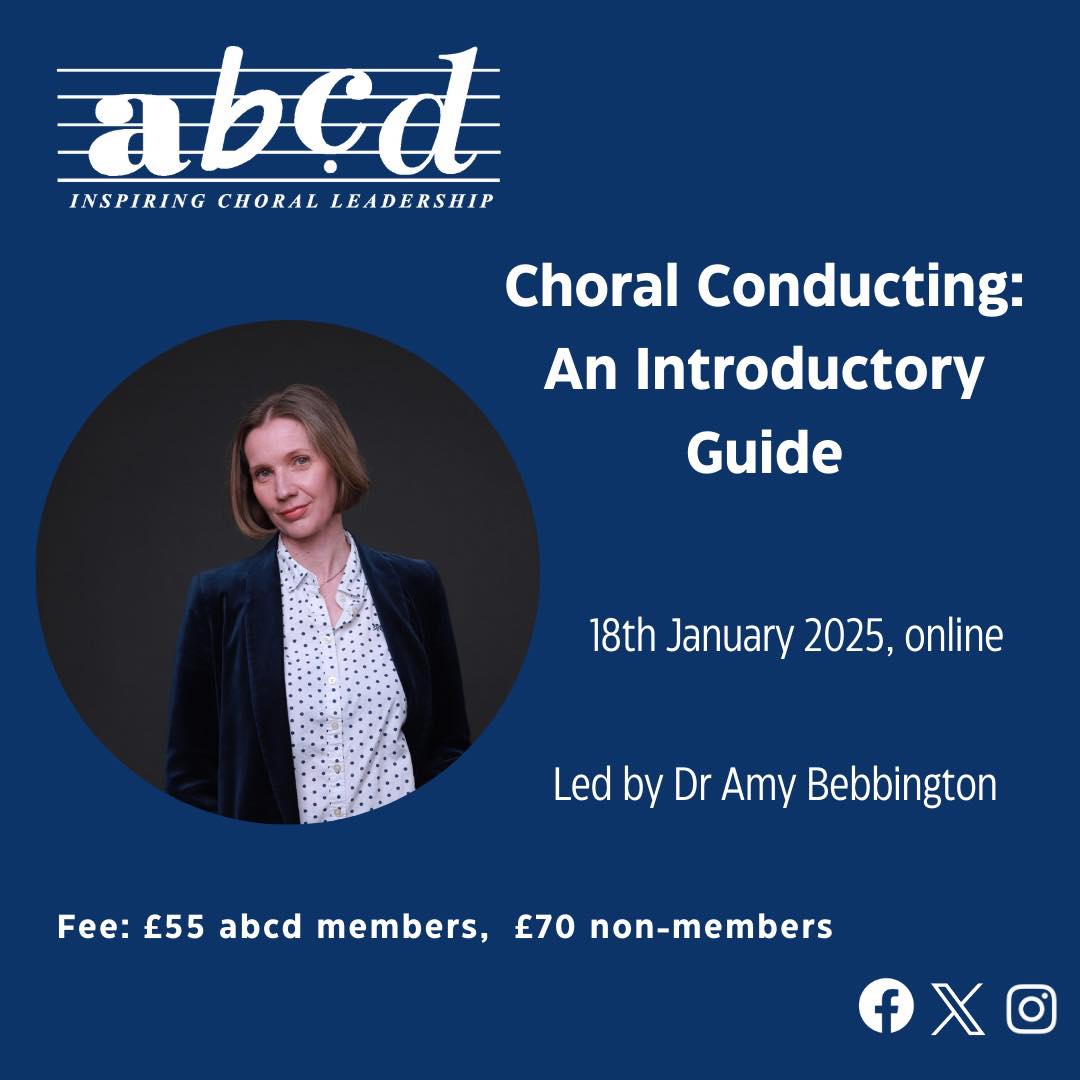 abcd
INSPIRING CHORAL LEADERSHIP

Choral Conducting: An Introductory Guide

18th January 2025, online

Led by Dr Amy Bebbington

Fee: £55 abcd members, £70 non-members